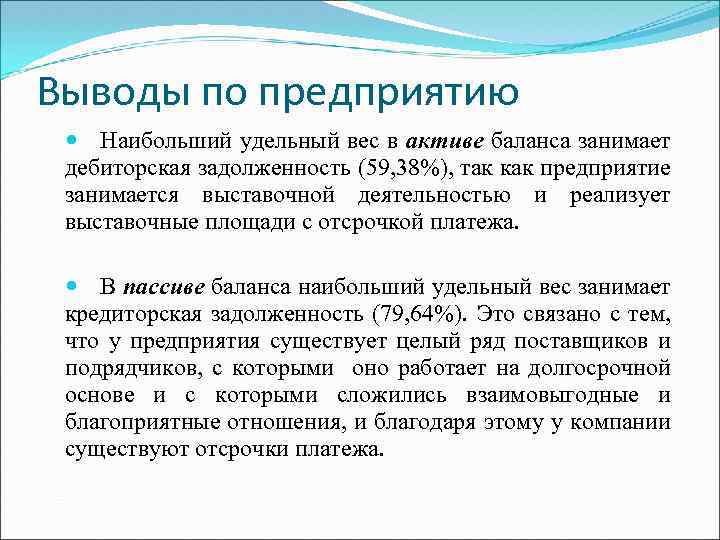 Выводы по предприятию

Наибольший удельный вес в активе баланса занимает дебиторская задолженность (59,38%), так как предприятие занимается выставочной деятельностью и реализует выставочные площади с отсрочкой платежа.

В пассиве баланса наибольший удельный вес занимает кредиторская задолженность (79,64%). Это связано с тем, что у предприятия существует целый ряд поставщиков и подрядчиков, с которыми оно работает на долгосрочной основе и с которыми сложились взаимовыгодные и благоприятные отношения, и благодаря этому у компании существуют отсрочки платежа.